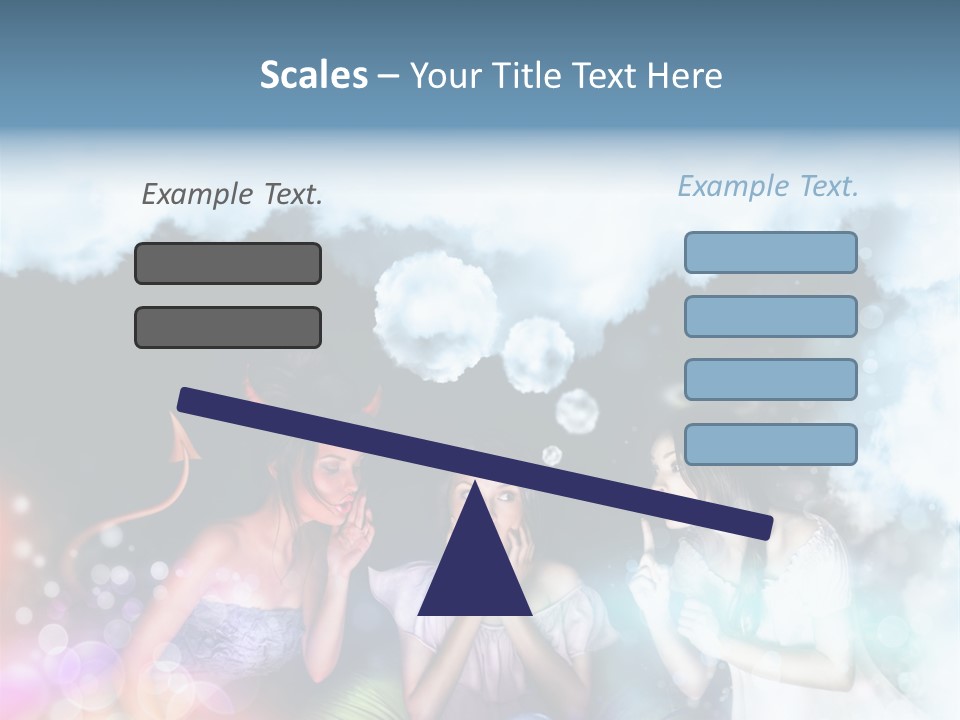 Scales – Your Title Text Here

Example Text.

Example Text.